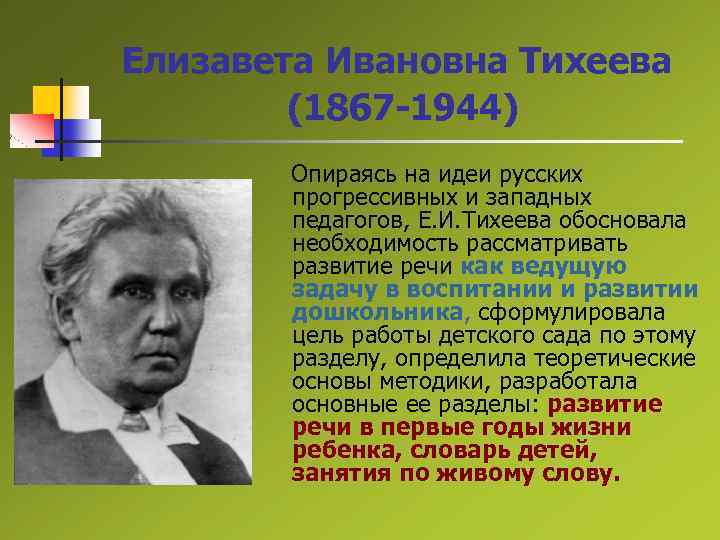 Елизавета Ивановна Тихеева
(1867-1944)

Опираясь на идеи русских прогрессивных и западных педагогов, Е.И.Тихеева обосновала необходимость рассматривать развитие речи как ведущую задачу в воспитании и развитии дошкольника, сформулировала цель работы детского сада по этому разделу, определила теоретические основы методики, разработала основные ее разделы: развитие речи в первые годы жизни ребенка, словарь детей, занятия по живому слову.